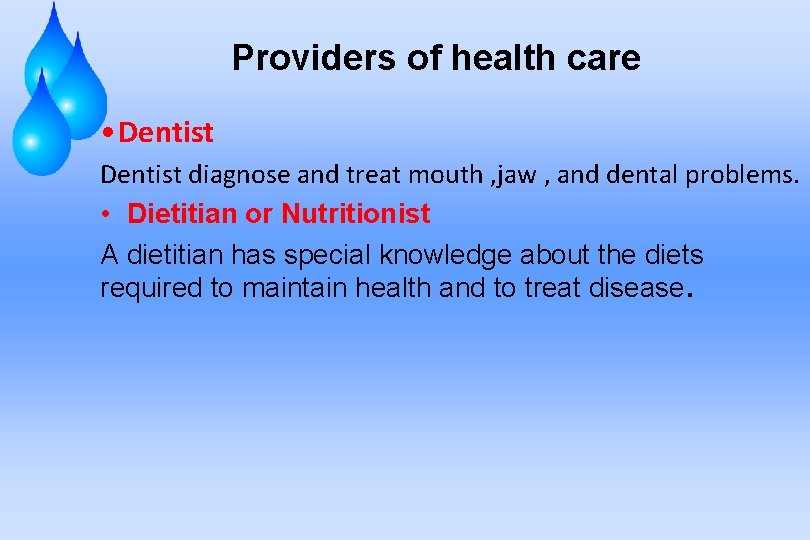 Providers of health care

• Dentist

Dentist diagnose and treat mouth ,jaw , and dental problems.

• Dietitian or Nutritionist

A dietitian has special knowledge about the diets required to maintain health and to treat disease.